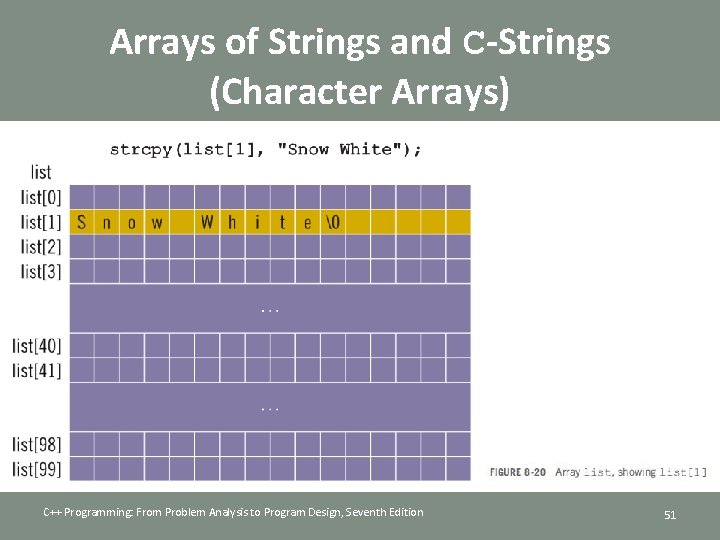 Arrays of Strings and C-Strings (Character Arrays)

strcpy(list[1], "Snow White");

list

list[0]
list[1] S n o w W h i t e \0
list[2]
list[3]
...
list[40]
list[41]
...
list[98]
list[99]

FIGURE 8-20 Array list, showing list[1]

C++ Programming: From Problem Analysis to Program Design, Seventh Edition

51